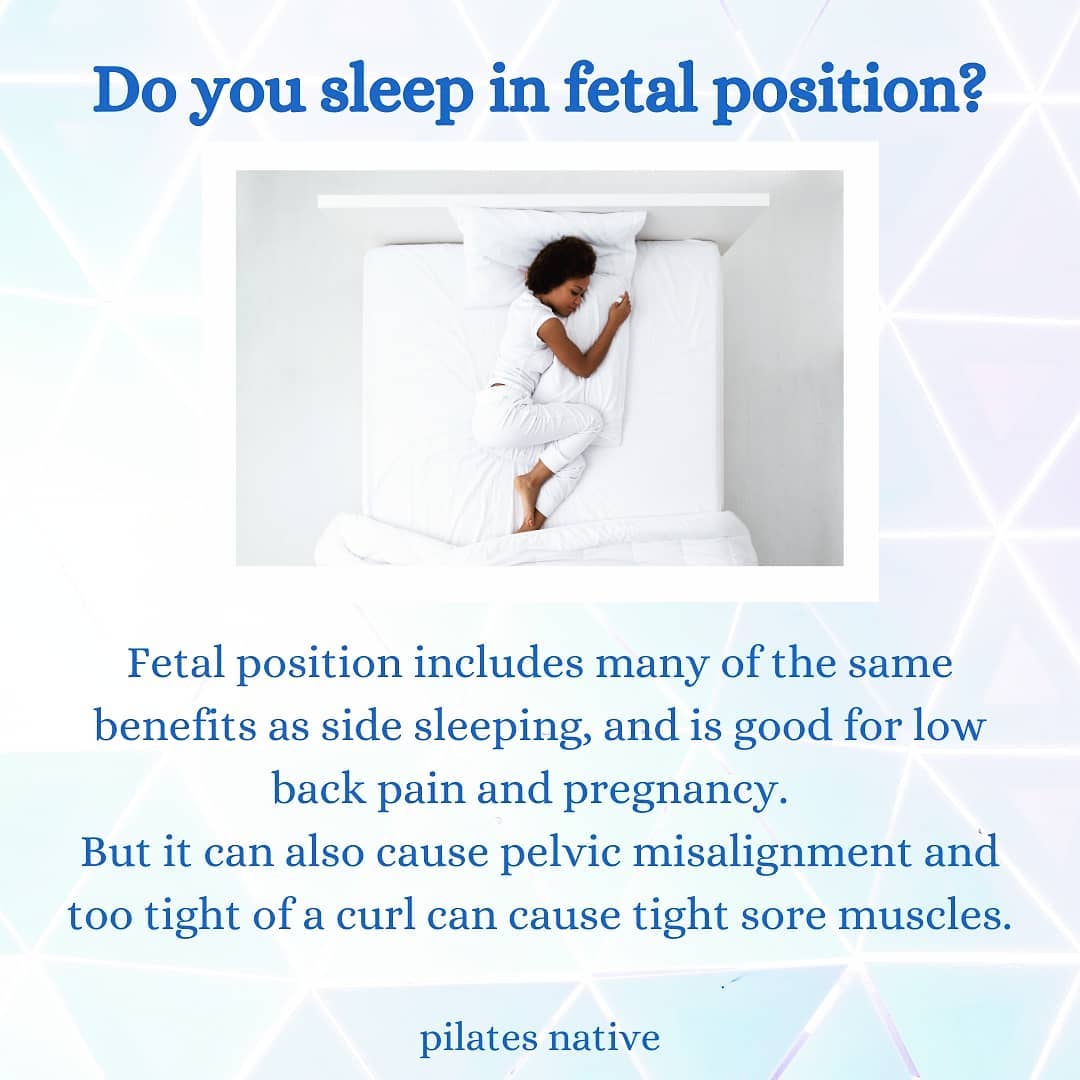 Do you sleep in fetal position?

Fetal position includes many of the same benefits as side sleeping, and is good for low back pain and pregnancy.
But it can also cause pelvic misalignment and too tight of a curl can cause tight sore muscles.

pilates native